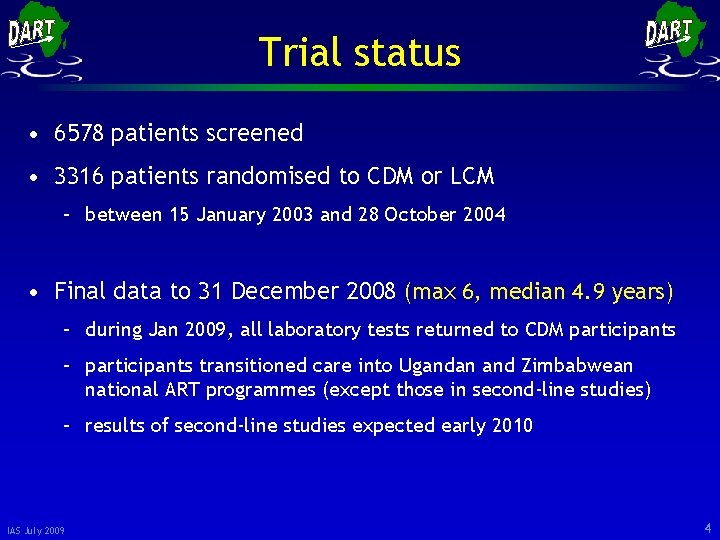 DART

Trial status

DART

• 6578 patients screened

• 3316 patients randomised to CDM or LCM

– between 15 January 2003 and 28 October 2004

• Final data to 31 December 2008 (max 6, median 4.9 years)

– during Jan 2009, all laboratory tests returned to CDM participants

– participants transitioned care into Ugandan and Zimbabwean national ART programmes (except those in second-line studies)

– results of second-line studies expected early 2010

IAS July 2009

4